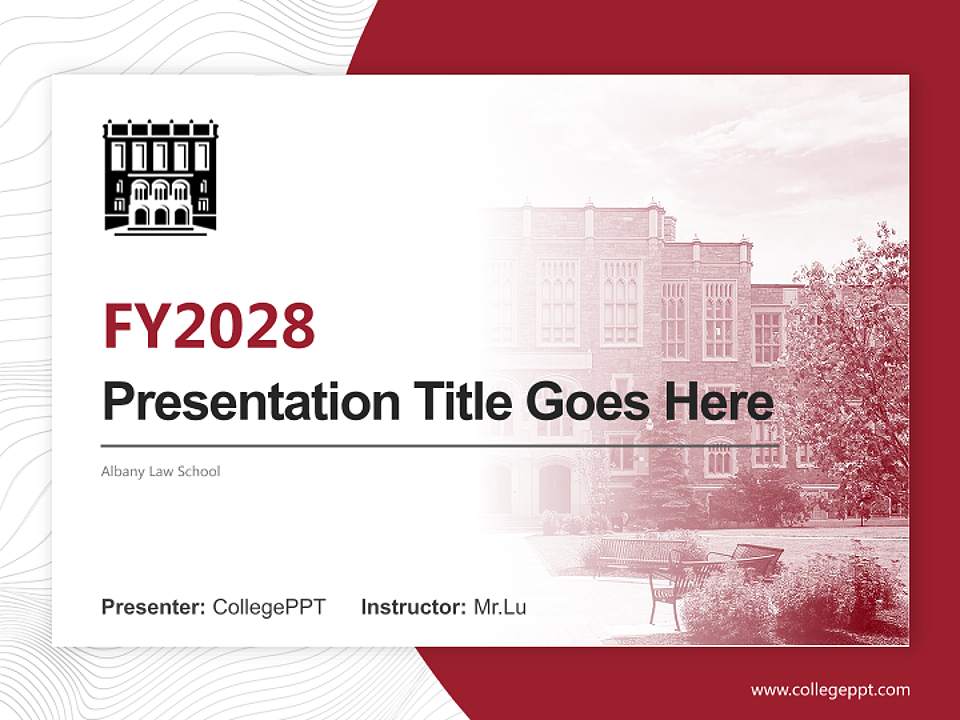 FY2028

Presentation Title Goes Here

Albany Law School

Presenter: CollegePPT Instructor: Mr.Lu

www.collegeppt.com